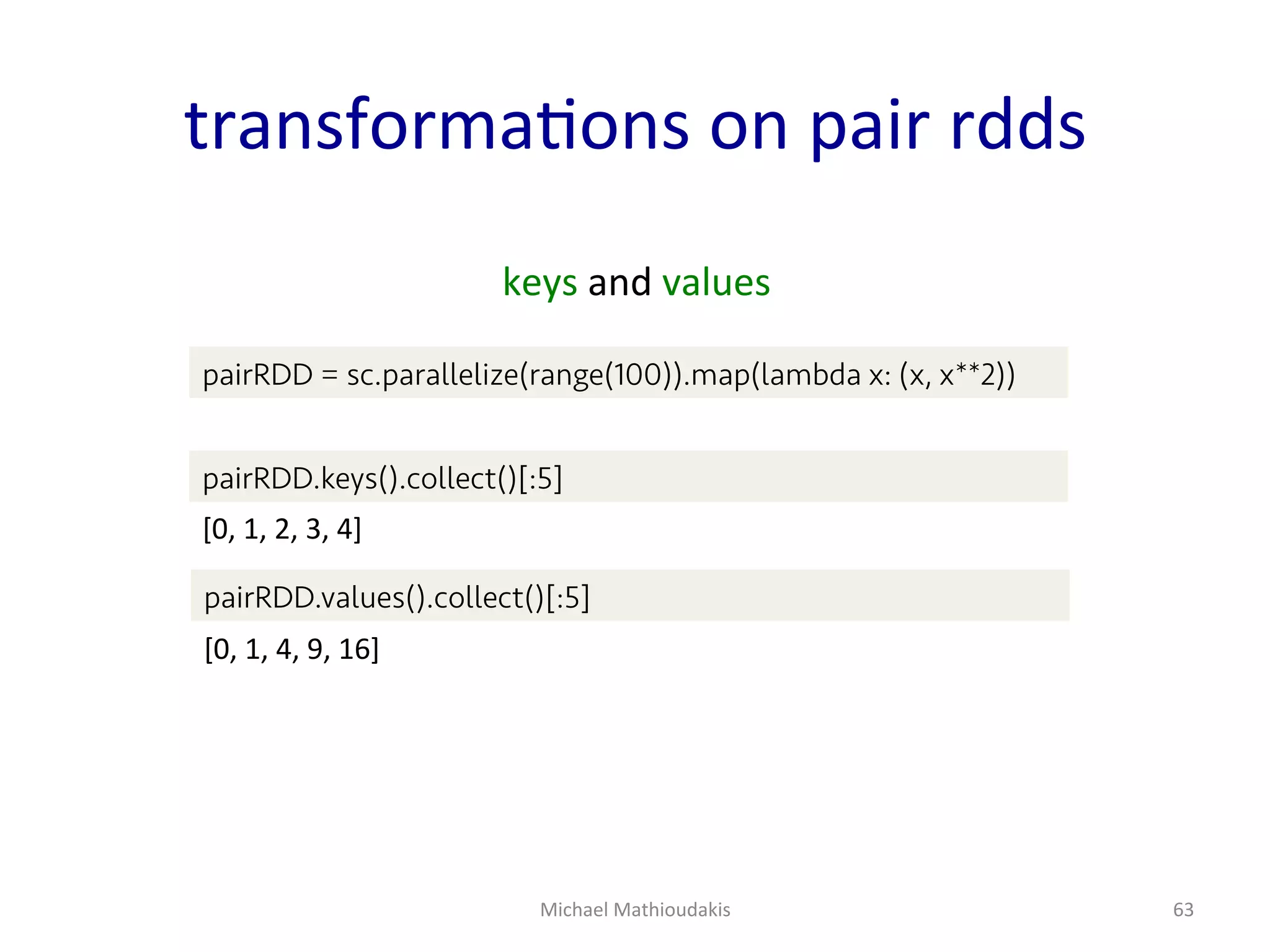 transformations on pair rdds

keys and values

pairRDD = sc.parallelize(range(100)).map(lambda x: (x, x**2))

pairRDD.keys().collect()[:5]

[0, 1, 2, 3, 4]

pairRDD.values().collect()[:5]

[0, 1, 4, 9, 16]

Michael Mathioudakis

63